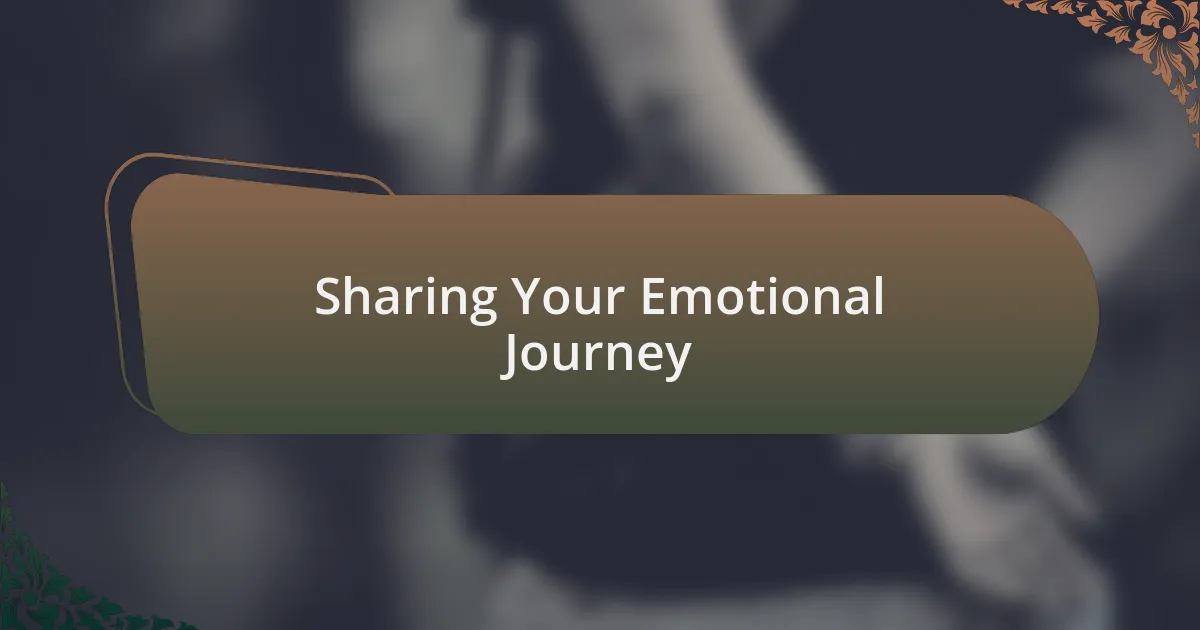 Sharing Your Emotional Journey